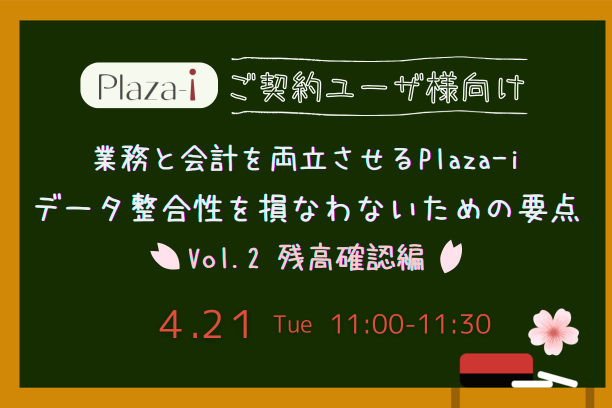 Plaza-i

ご契約ユーザ様向け

業務と会計を両立させるPlaza-i

データ整合性を損なわないための要点

Vol.2 残高確認編

4.21 Tue 11:00-11:30